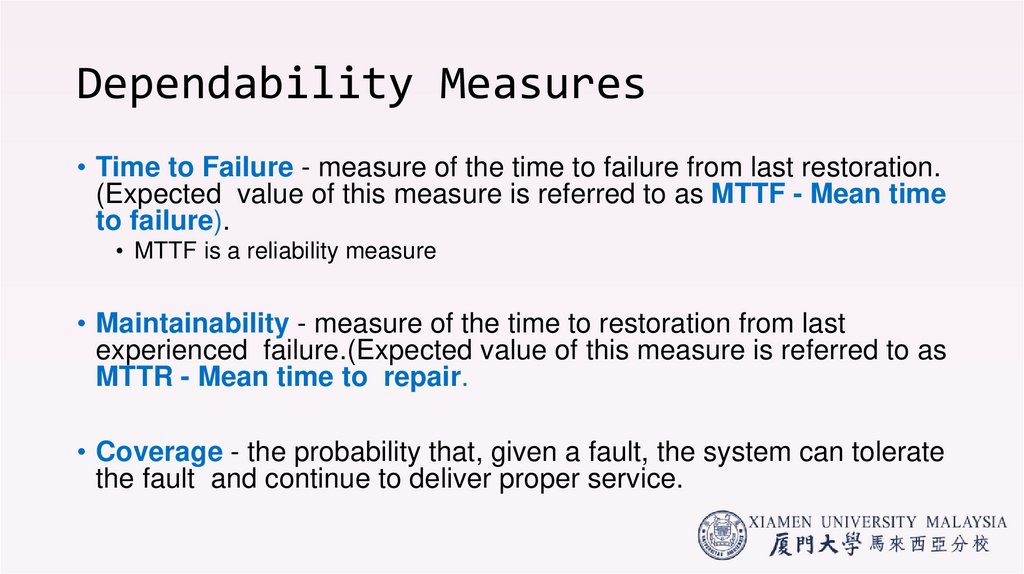 Dependability Measures

• Time to Failure - measure of the time to failure from last restoration. (Expected value of this measure is referred to as MTTF - Mean time to failure).
  • MTTF is a reliability measure

• Maintainability - measure of the time to restoration from last experienced failure.(Expected value of this measure is referred to as MTTR - Mean time to repair.

• Coverage - the probability that, given a fault, the system can tolerate the fault and continue to deliver proper service.

XIAMEN UNIVERSITY MALAYSIA
厦門大學馬來西亞分校